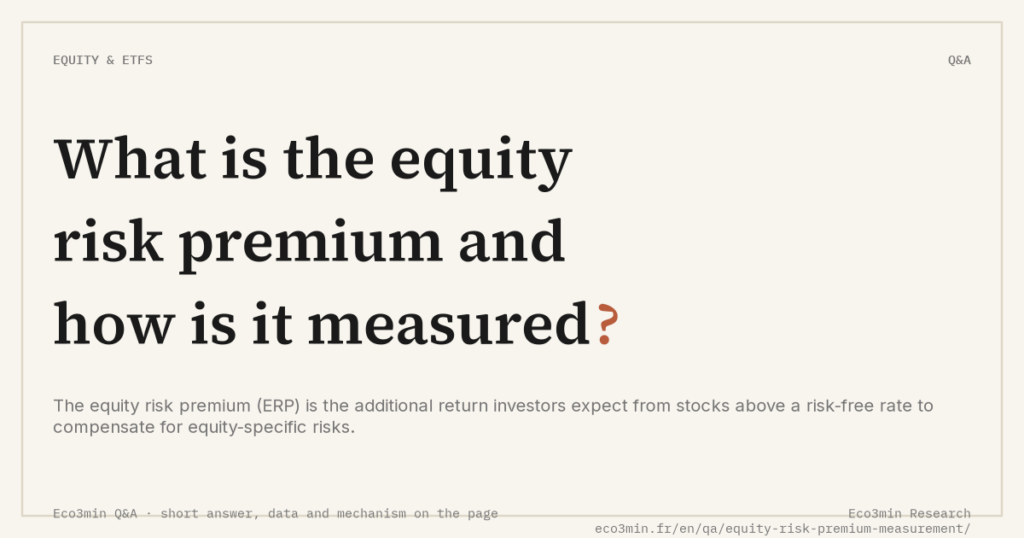 EQUITY & ETFS

Q&A

What is the equity risk premium and how is it measured?

The equity risk premium (ERP) is the additional return investors expect from stocks above a risk-free rate to compensate for equity-specific risks.

Eco3min Q&A · short answer, data and mechanism on the page

Eco3min Research
eco3min.fr/en/qa/equity-risk-premium-measurement/